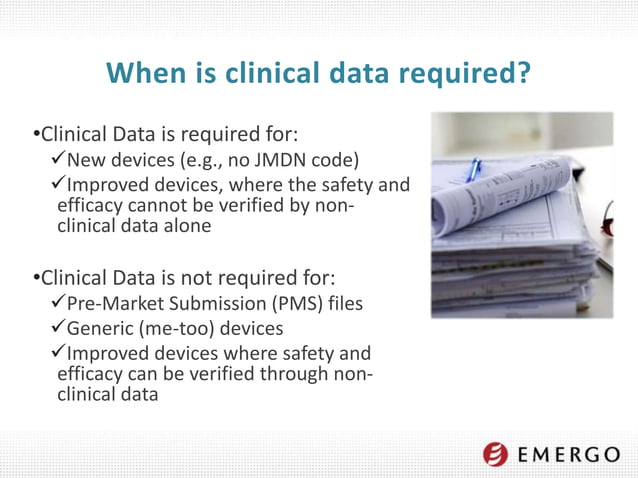 When is clinical data required?

•Clinical Data is required for:
✓New devices (e.g., no JMDN code)
✓Improved devices, where the safety and efficacy cannot be verified by non-clinical data alone

•Clinical Data is not required for:
✓Pre-Market Submission (PMS) files
✓Generic (me-too) devices
✓Improved devices where safety and efficacy can be verified through non-clinical data

EMERGO